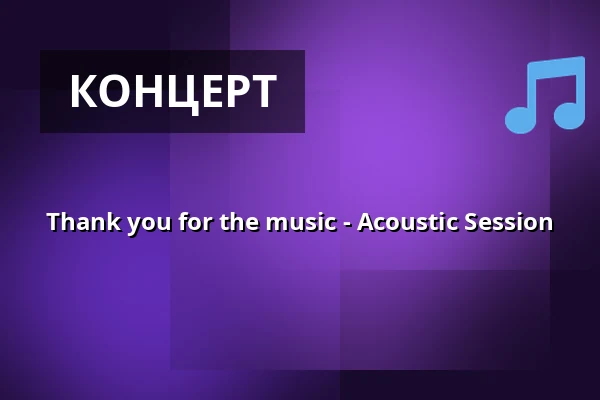 КОНЦЕРТ

Thank you for the music - Acoustic Session